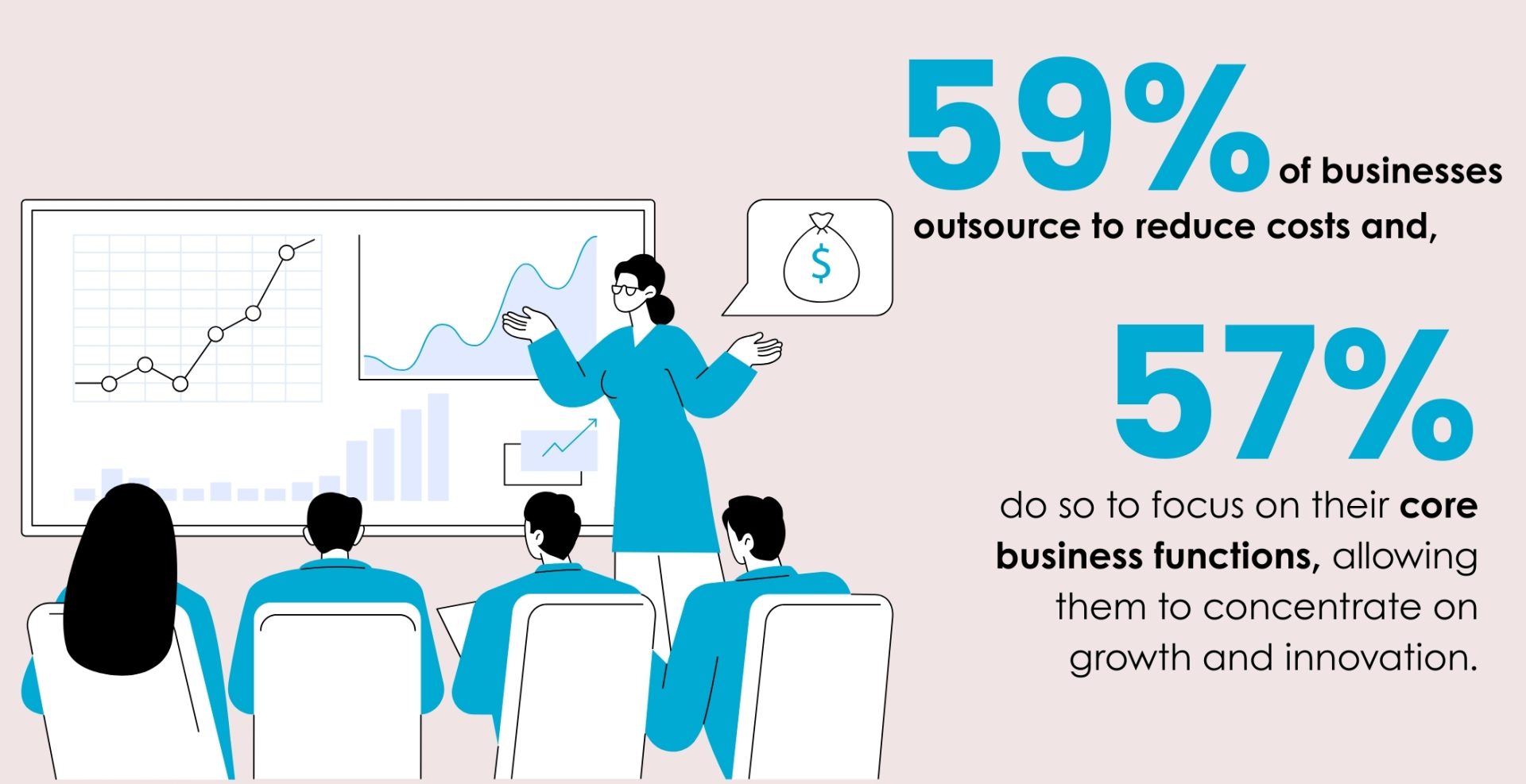 $

59% of businesses outsource to reduce costs and,

57%

do so to focus on their core business functions, allowing them to concentrate on growth and innovation.